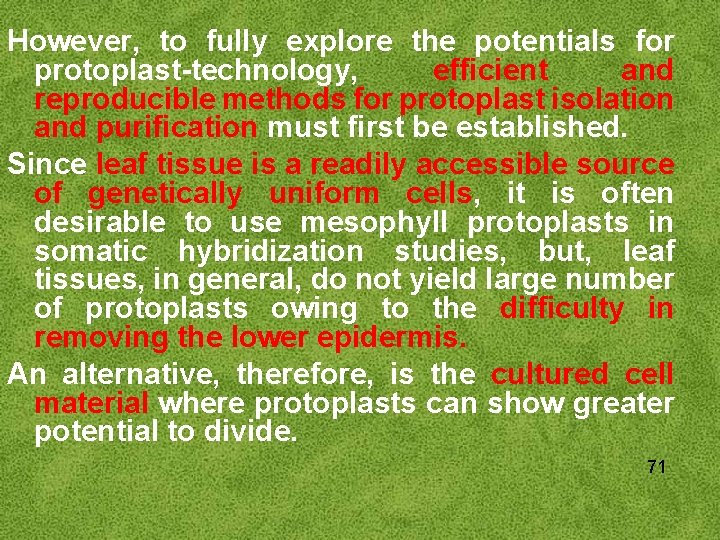 However, to fully explore the potentials for protoplast-technology, efficient and reproducible methods for protoplast isolation and purification must first be established.

Since leaf tissue is a readily accessible source of genetically uniform cells, it is often desirable to use mesophyll protoplasts in somatic hybridization studies, but, leaf tissues, in general, do not yield large number of protoplasts owing to the difficulty in removing the lower epidermis.

An alternative, therefore, is the cultured cell material where protoplasts can show greater potential to divide.

71